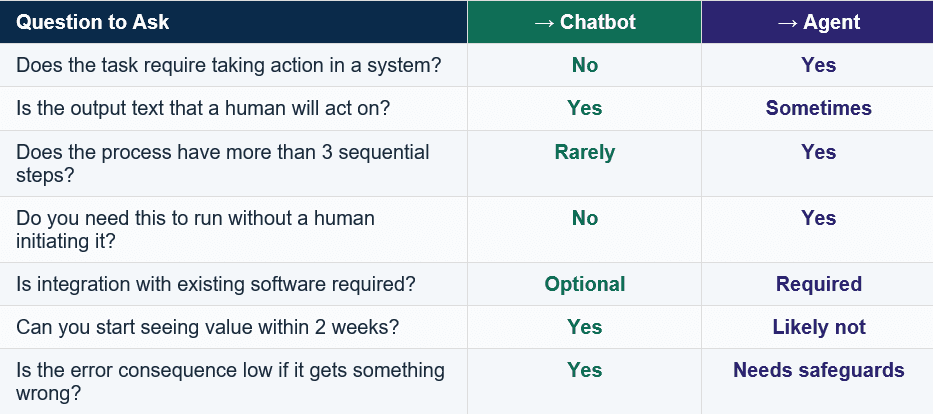 | Question to Ask | → Chatbot | → Agent |
|---|---|---|
| Does the task require taking action in a system? | No | Yes |
| Is the output text that a human will act on? | Yes | Sometimes |
| Does the process have more than 3 sequential steps? | Rarely | Yes |
| Do you need this to run without a human initiating it? | No | Yes |
| Is integration with existing software required? | Optional | Required |
| Can you start seeing value within 2 weeks? | Yes | Likely not |
| Is the error consequence low if it gets something wrong? | Yes | Needs safeguards |